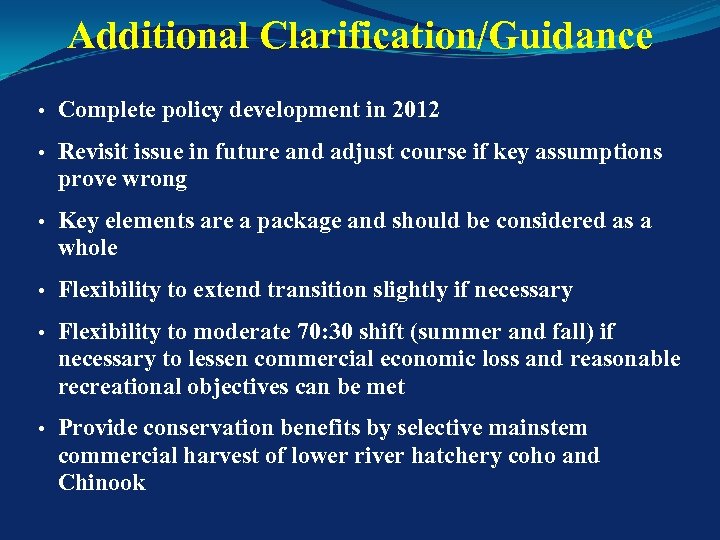 Additional Clarification/Guidance

• Complete policy development in 2012

• Revisit issue in future and adjust course if key assumptions prove wrong

• Key elements are a package and should be considered as a whole

• Flexibility to extend transition slightly if necessary

• Flexibility to moderate 70:30 shift (summer and fall) if necessary to lessen commercial economic loss and reasonable recreational objectives can be met

• Provide conservation benefits by selective mainstem commercial harvest of lower river hatchery coho and Chinook